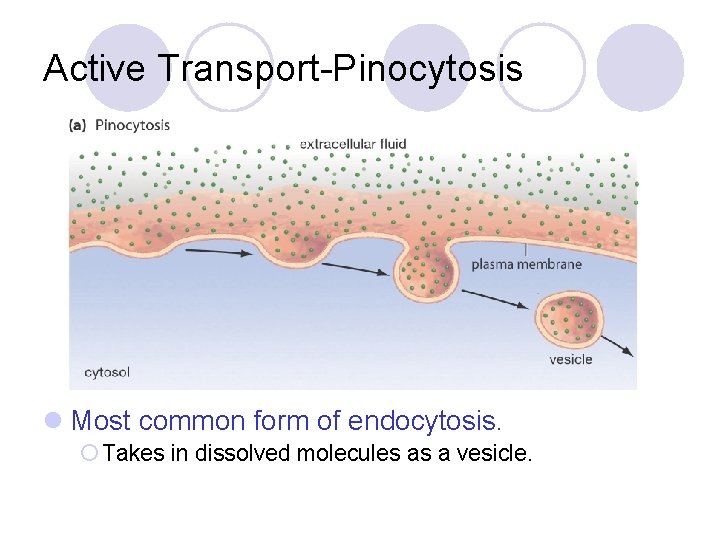 Active Transport-Pinocytosis

(a) Pinocytosis

extracellular fluid

plasma membrane

vesicle

cytosol

Most common form of endocytosis.

Takes in dissolved molecules as a vesicle.